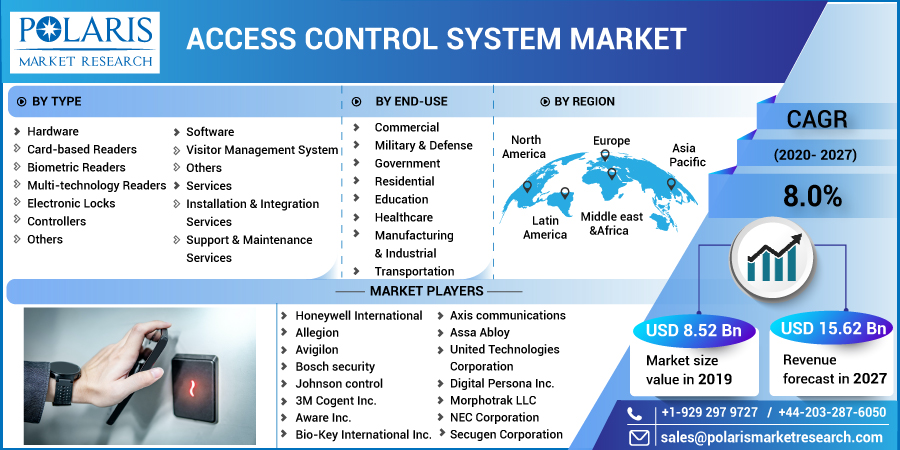 POLARIS
MARKET RESEARCH

ACCESS CONTROL SYSTEM MARKET

BY TYPE

Hardware
Card-based Readers
Biometric Readers
Multi-technology Readers
Electronic Locks
Controllers
Others

Software
Visitor Management System
Others
Services
Installation & Integration Services
Support & Maintenance Services

BY END-USE

Commercial
Military & Defense
Government
Residential
Education
Healthcare
Manufacturing & Industrial
Transportation

BY REGION

North America
Europe
Asia Pacific
Latin America
Middle east &Africa

CAGR
(2020- 2027)
8.0%

MARKET PLAYERS

Honeywell International
Allegion
Avigilon
Bosch security
Johnson control
3M Cogent Inc.
Aware Inc.
Bio-Key International Inc.

Axis communications
Assa Abloy
United Technologies Corporation
Digital Persona Inc.
Morphotrak LLC
NEC Corporation
Secugen Corporation

USD 8.52 Bn
Market size value in 2019

USD 15.62 Bn
Revenue forecast in 2027

+1-929 297 9727 / +44-203-287-6050
sales@polarismarketresearch.com